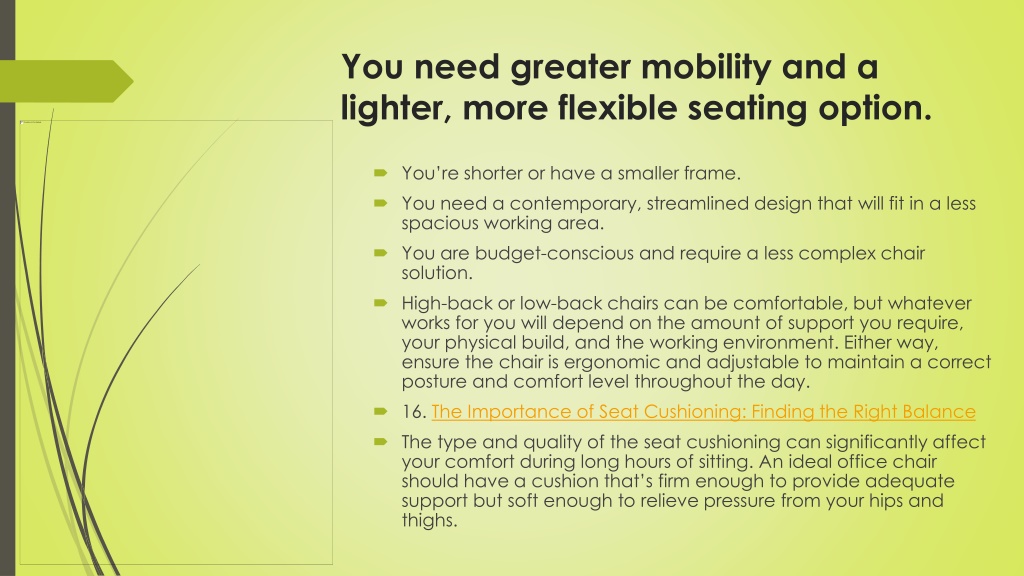 You need greater mobility and a lighter, more flexible seating option.

You're shorter or have a smaller frame.

You need a contemporary, streamlined design that will fit in a less spacious working area.

You are budget-conscious and require a less complex chair solution.

High-back or low-back chairs can be comfortable, but whatever works for you will depend on the amount of support you require, your physical build, and the working environment. Either way, ensure the chair is ergonomic and adjustable to maintain a correct posture and comfort level throughout the day.

16. The Importance of Seat Cushioning: Finding the Right Balance

The type and quality of the seat cushioning can significantly affect your comfort during long hours of sitting. An ideal office chair should have a cushion that's firm enough to provide adequate support but soft enough to relieve pressure from your hips and thighs.